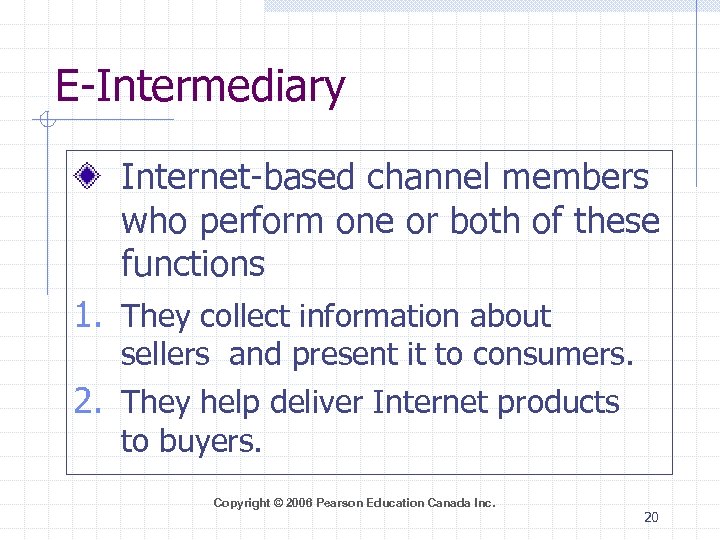 E-Intermediary

Internet-based channel members who perform one or both of these functions

1. They collect information about sellers and present it to consumers.

2. They help deliver Internet products to buyers.

Copyright © 2006 Pearson Education Canada Inc.

20